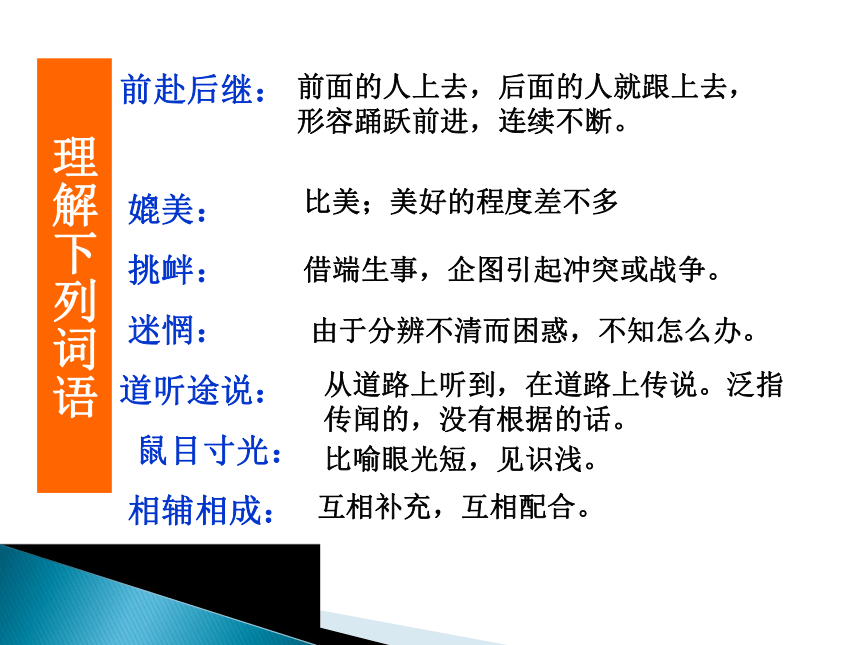 理解下列词语

前赴后继：前面的人上去，后面的人就跟上去，形容踊跃前进，连续不断。

媲美：比美；美好的程度差不多

挑衅：借端生事，企图引起冲突或战争。

迷惘：由于分辨不清而困惑，不知怎么办。

道听途说：从道路上听到，在道路上传说。泛指传闻的，没有根据的话。

鼠目寸光：比喻眼光短，见识浅。

相辅相成：互相补充，互相配合。